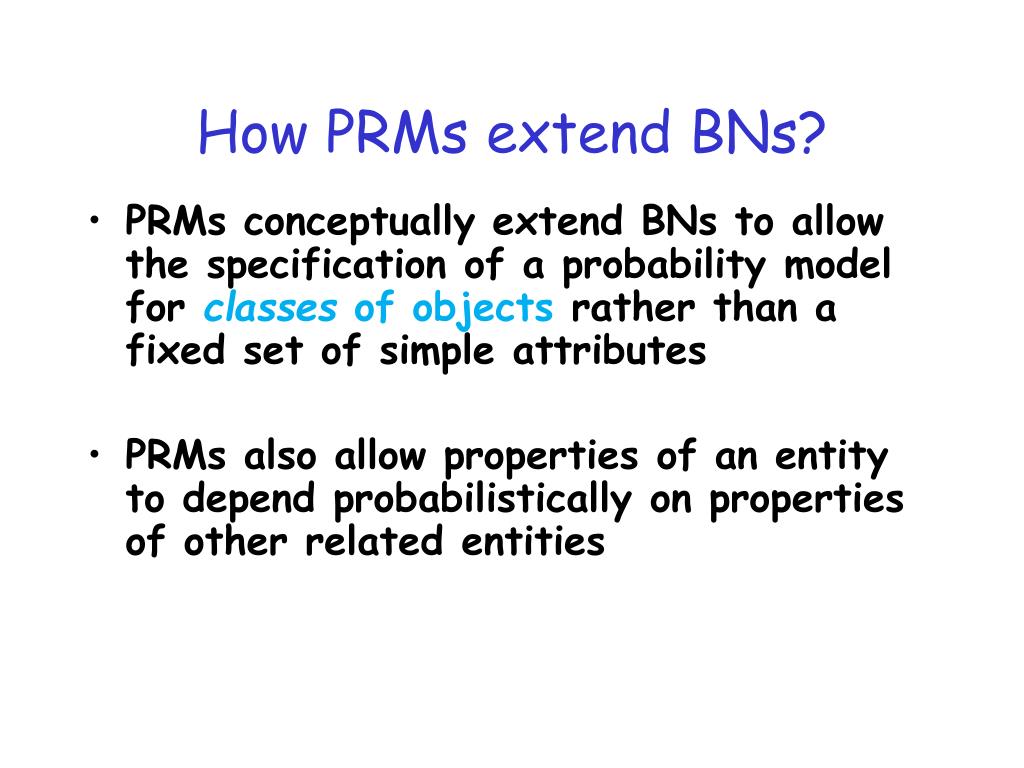 How PRMs extend BNs?

• PRMs conceptually extend BNs to allow the specification of a probability model for classes of objects rather than a fixed set of simple attributes

• PRMs also allow properties of an entity to depend probabilistically on properties of other related entities